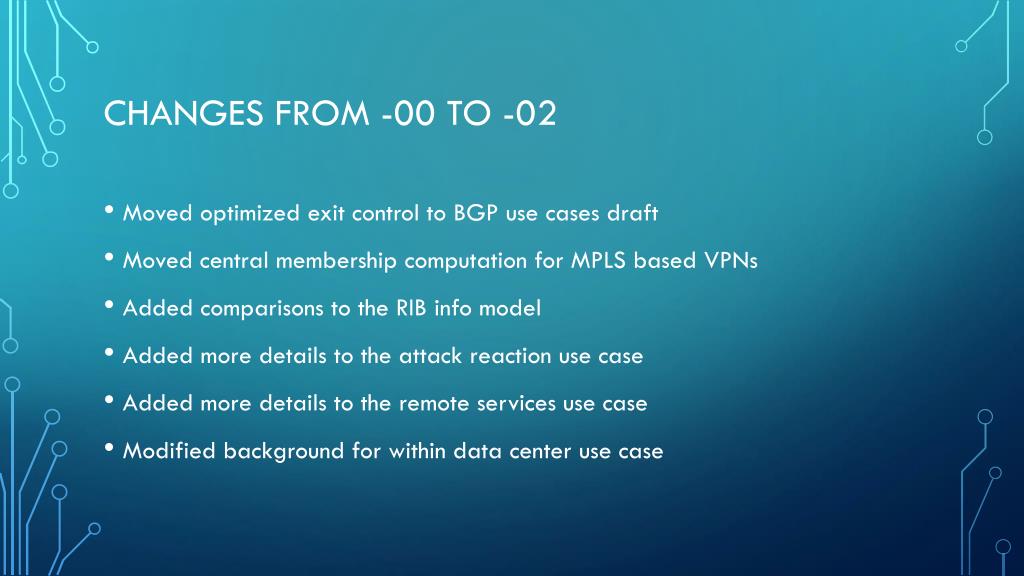 CHANGES FROM -00 TO -02

• Moved optimized exit control to BGP use cases draft

• Moved central membership computation for MPLS based VPNs

• Added comparisons to the RIB info model

• Added more details to the attack reaction use case

• Added more details to the remote services use case

• Modified background for within data center use case